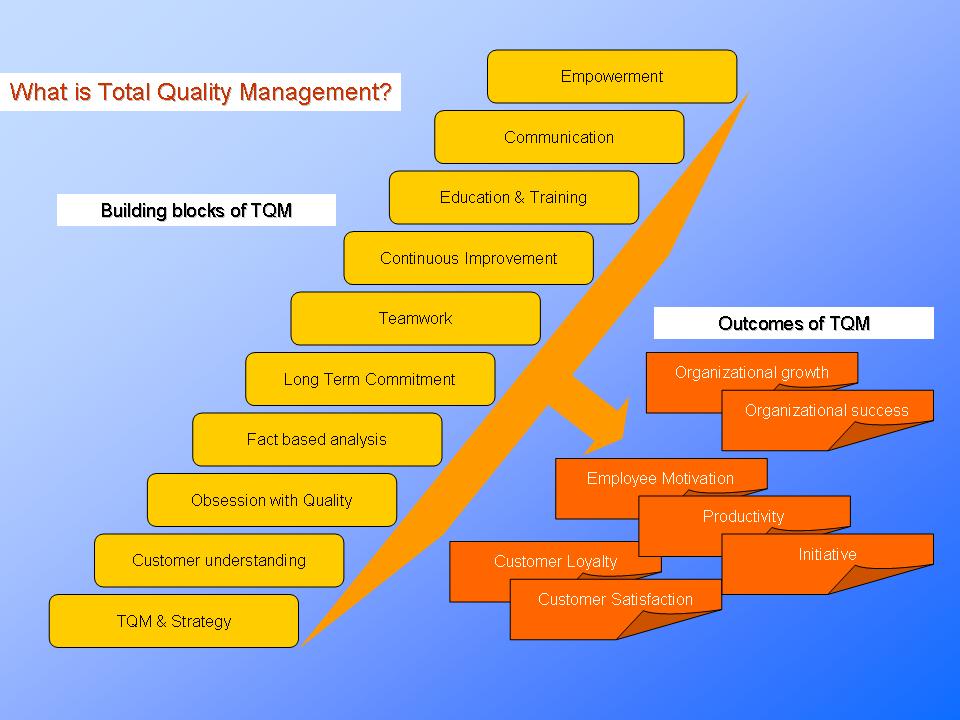 What is Total Quality Management?

Building blocks of TQM

Empowerment

Communication

Education & Training

Continuous Improvement

Teamwork

Long Term Commitment

Fact based analysis

Obsession with Quality

Customer understanding

TQM & Strategy

Outcomes of TQM

Organizational growth

Organizational success

Employee Motivation

Productivity

Initiative

Customer Loyalty

Customer Satisfaction